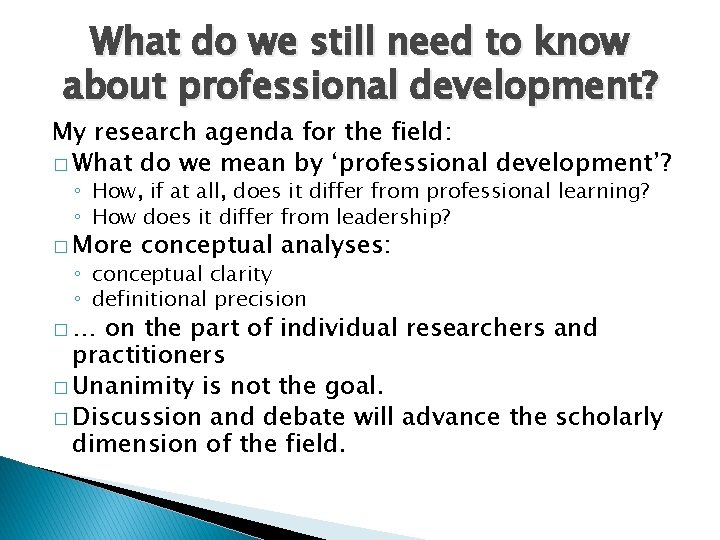 What do we still need to know about professional development?

My research agenda for the field:

□ What do we mean by ‘professional development’?
◦ How, if at all, does it differ from professional learning?
◦ How does it differ from leadership?

□ More conceptual analyses:
◦ conceptual clarity
◦ definitional precision

□ … on the part of individual researchers and practitioners

□ Unanimity is not the goal.

□ Discussion and debate will advance the scholarly dimension of the field.